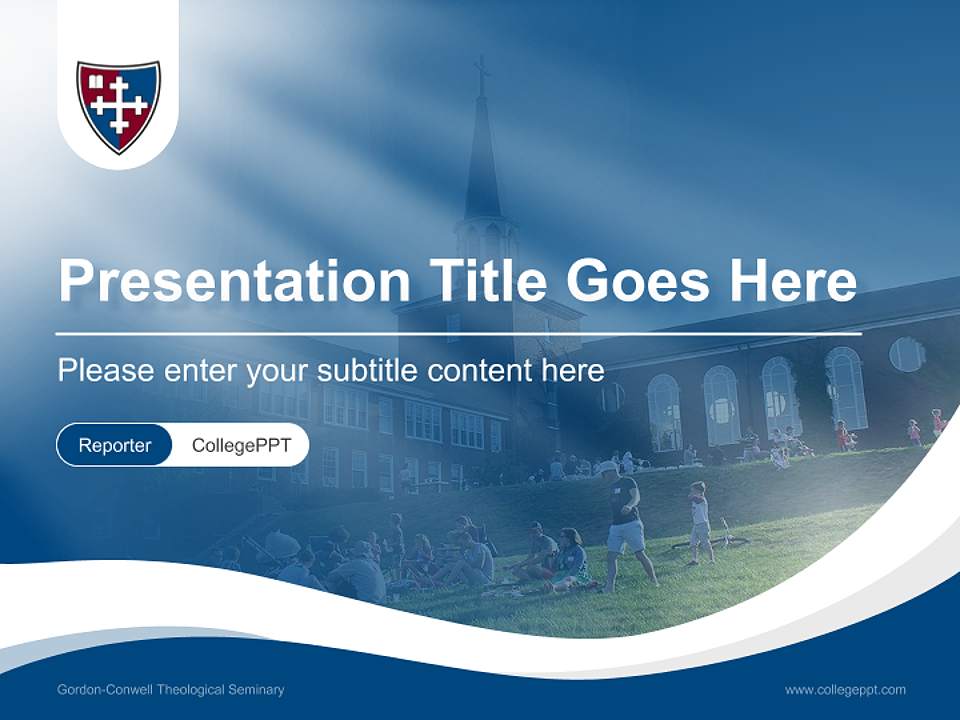 Presentation Title Goes Here

Please enter your subtitle content here

Reporter CollegePPT

Gordon-Conwell Theological Seminary

www.collegeppt.com